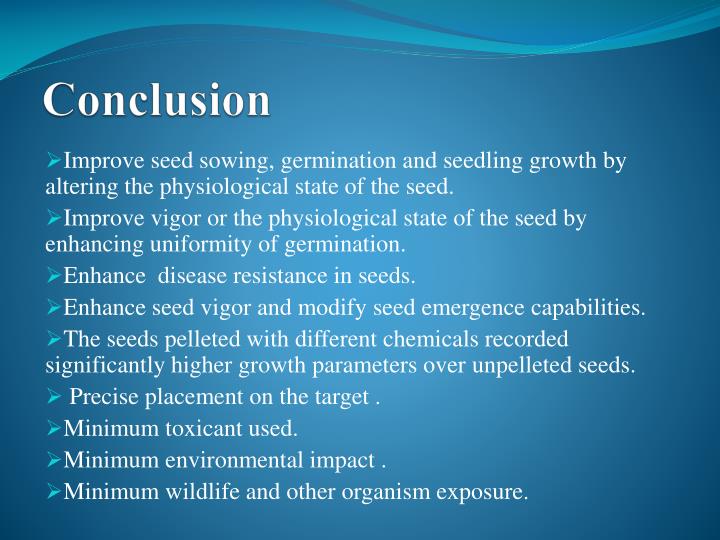 Conclusion

➢Improve seed sowing, germination and seedling growth by altering the physiological state of the seed.

➢Improve vigor or the physiological state of the seed by enhancing uniformity of germination.

➢Enhance disease resistance in seeds.

➢Enhance seed vigor and modify seed emergence capabilities.

➢The seeds pelleted with different chemicals recorded significantly higher growth parameters over unpelleted seeds.

➢ Precise placement on the target .

➢Minimum toxicant used.

➢Minimum environmental impact .

➢Minimum wildlife and other organism exposure.